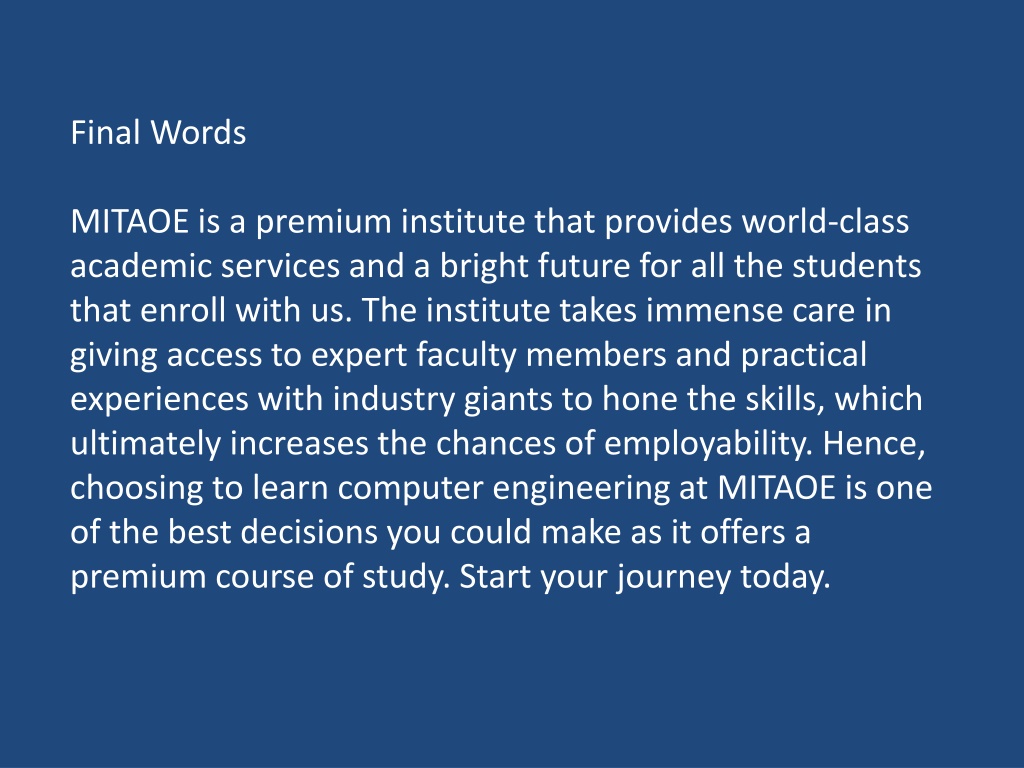 Final Words

MITAOE is a premium institute that provides world-class academic services and a bright future for all the students that enroll with us. The institute takes immense care in giving access to expert faculty members and practical experiences with industry giants to hone the skills, which ultimately increases the chances of employability. Hence, choosing to learn computer engineering at MITAOE is one of the best decisions you could make as it offers a premium course of study. Start your journey today.